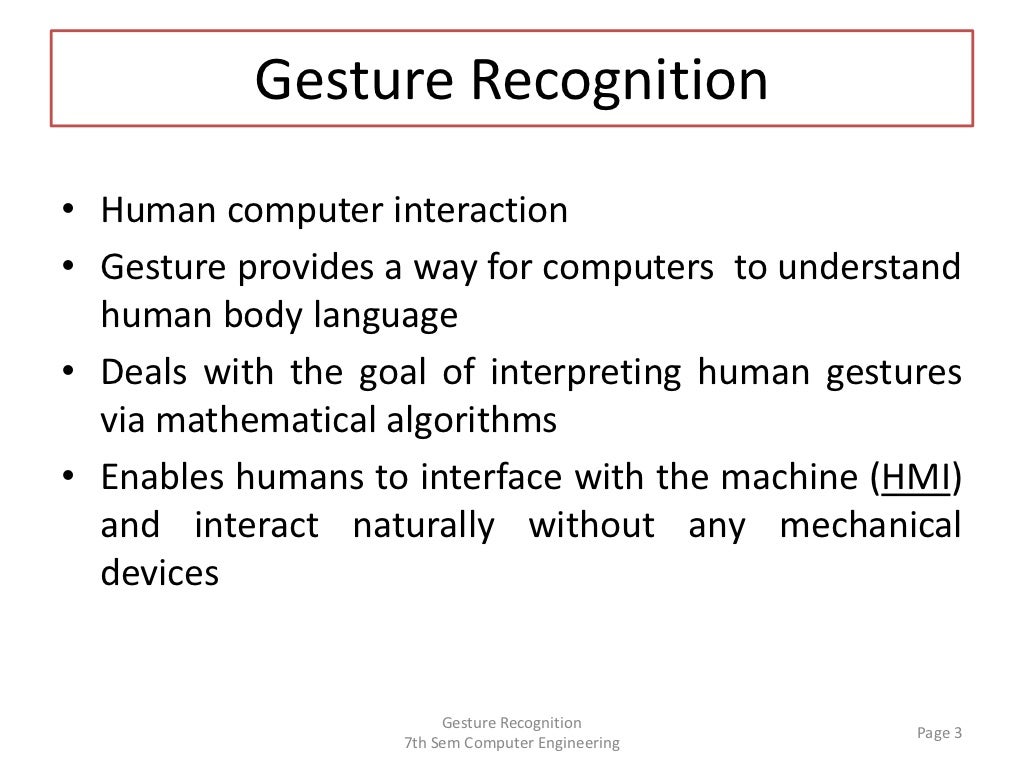 Gesture Recognition

• Human computer interaction
• Gesture provides a way for computers to understand human body language
• Deals with the goal of interpreting human gestures via mathematical algorithms
• Enables humans to interface with the machine (HMI) and interact naturally without any mechanical devices

Gesture Recognition
7th Sem Computer Engineering

Page 3